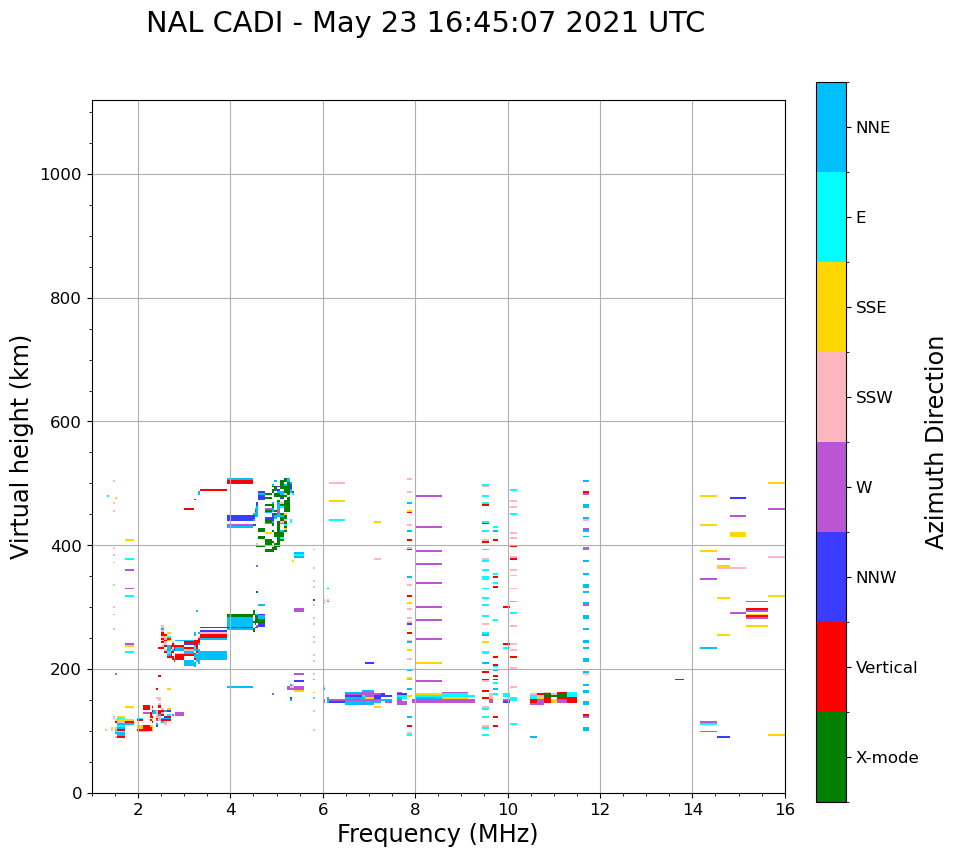 NAL CADI - May 23 16:45:07 2021 UTC

Virtual height (km)

1000
800
600
400
200
0

2
4
6
8
10
12
14
16

Frequency (MHz)

NNE
E
SSE
SSW
W
NNW
Vertical
X-mode

Azimuth Direction